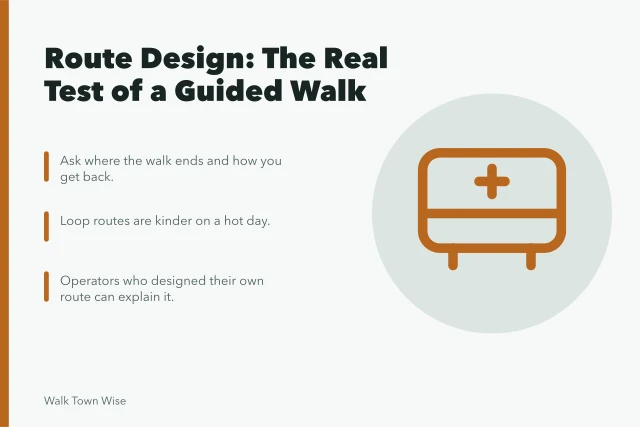 Route Design: The Real Test of a Guided Walk

Ask where the walk ends and how you get back.

Loop routes are kinder on a hot day.

Operators who designed their own route can explain it.

Walk Town Wise